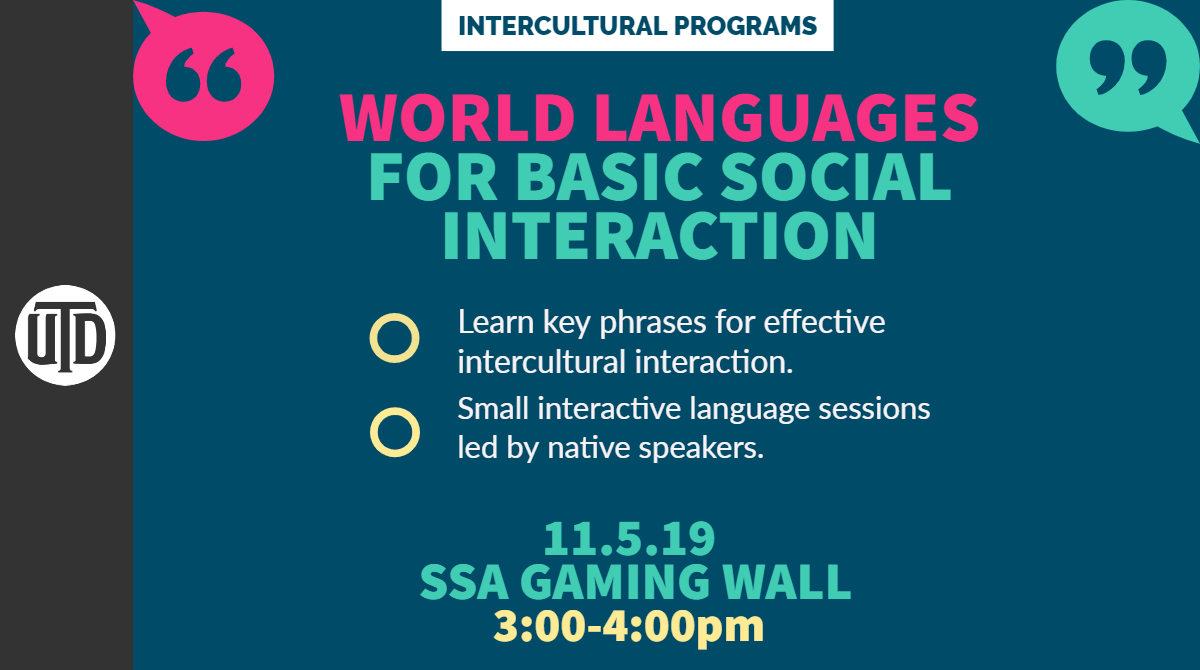 INTERCULTURAL PROGRAMS

“ ”

WORLD LANGUAGES FOR BASIC SOCIAL INTERACTION

UTD

Learn key phrases for effective intercultural interaction.

Small interactive language sessions led by native speakers.

11.5.19
SSA GAMING WALL
3:00-4:00pm